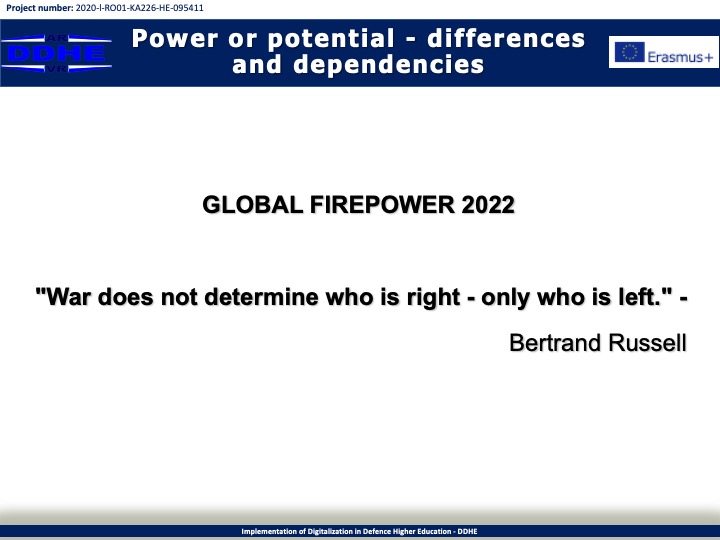 Project number: 2020-I-RO01-KA226-HE-095411

AR
DDHE
VR

Power or potential - differences and dependencies

Erasmus+

GLOBAL FIREPOWER 2022

"War does not determine who is right - only who is left." -

Bertrand Russell

Implementation of Digitalization in Defence Higher Education - DDHE